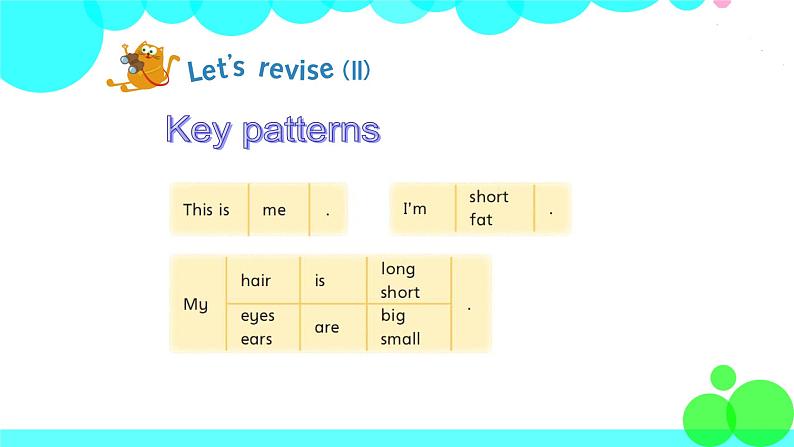 Let's revise (II)

Key patterns

| This is | me | . |
|---|---|---|

| I'm | short fat | . |
|---|---|---|

| My | hair | is | long short | . |
|---|---|---|---|---|
| | eyes ears | are | big small | |